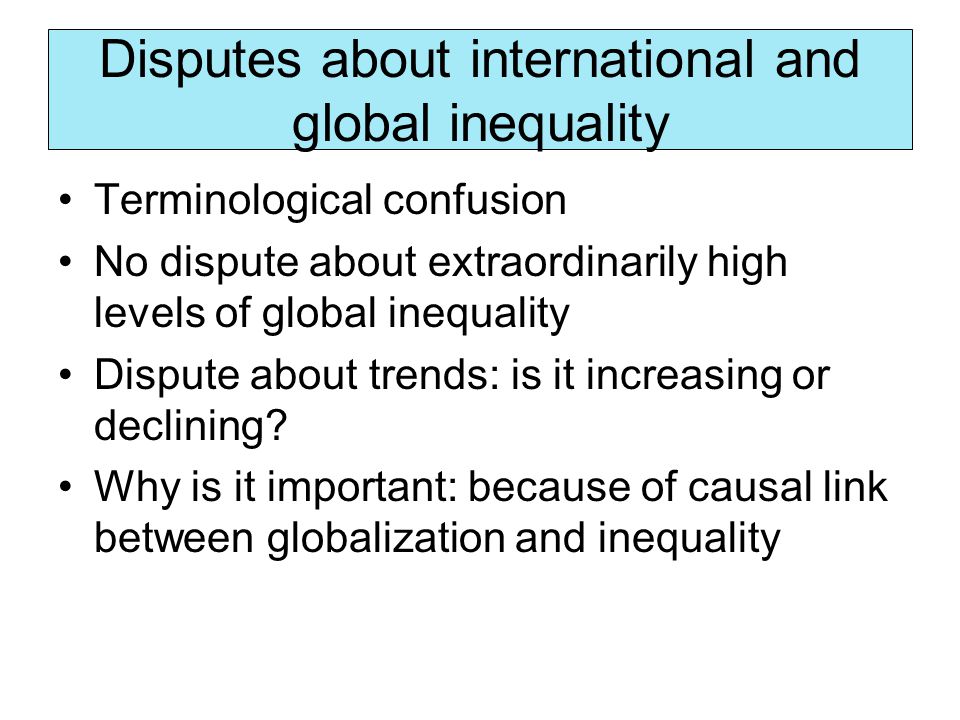 Disputes about international and global inequality

• Terminological confusion
• No dispute about extraordinarily high levels of global inequality
• Dispute about trends: is it increasing or declining?
• Why is it important: because of causal link between globalization and inequality